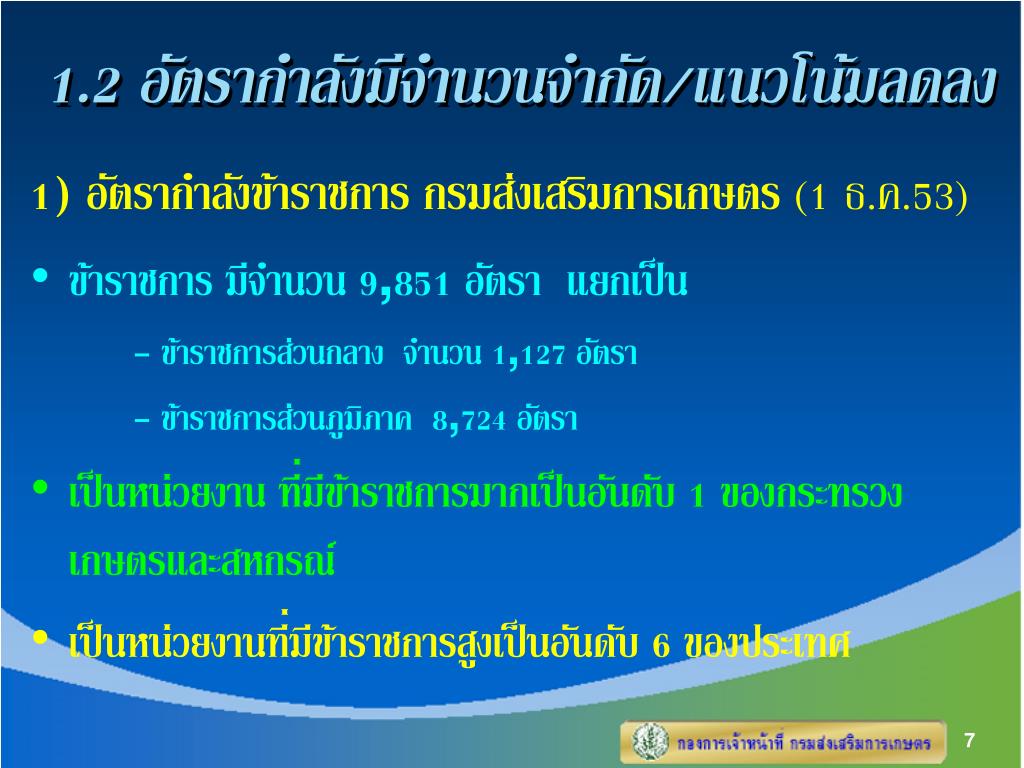 1.2 อัตรากำลังมีจำนวนจำกัด/แนวโน้มลดลง

1) อัตรากำลังข้าราชการ กรมส่งเสริมการเกษตร (1 ธ.ค.53)

• ข้าราชการ มีจำนวน 9,851 อัตรา แยกเป็น

– ข้าราชการส่วนกลาง จำนวน 1,127 อัตรา

– ข้าราชการส่วนภูมิภาค 8,724 อัตรา

• เป็นหน่วยงาน ที่มีข้าราชการมากเป็นอันดับ 1 ของกระทรวงเกษตรและสหกรณ์

• เป็นหน่วยงานที่มีข้าราชการสูงเป็นอันดับ 6 ของประเทศ

กองการเจ้าหน้าที่ กรมส่งเสริมการเกษตร

7